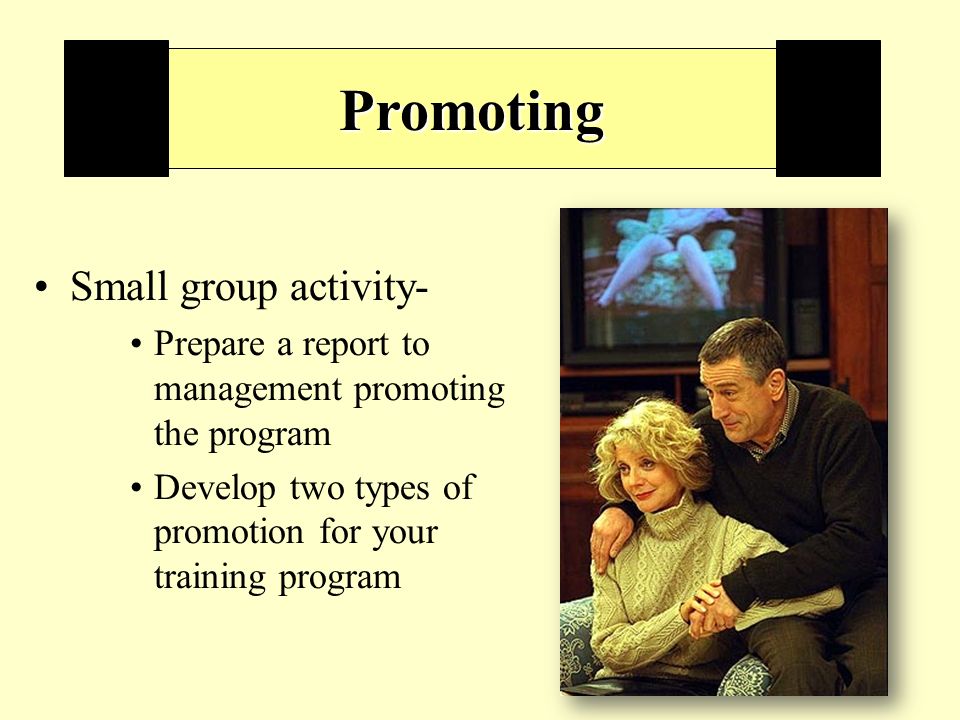 Promoting

• Small group activity-
  • Prepare a report to management promoting the program
  • Develop two types of promotion for your training program